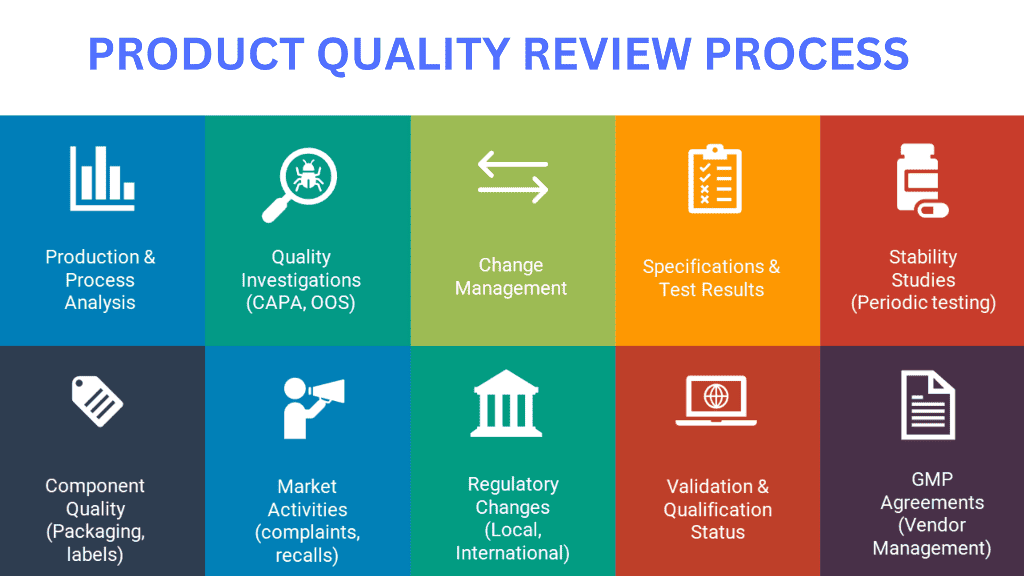 PRODUCT QUALITY REVIEW PROCESS

Production & Process Analysis

Quality Investigations (CAPA, OOS)

Change Management

Specifications & Test Results

Stability Studies (Periodic testing)

Component Quality (Packaging, labels)

Market Activities (complaints, recalls)

Regulatory Changes (Local, International)

Validation & Qualification Status

GMP Agreements (Vendor Management)